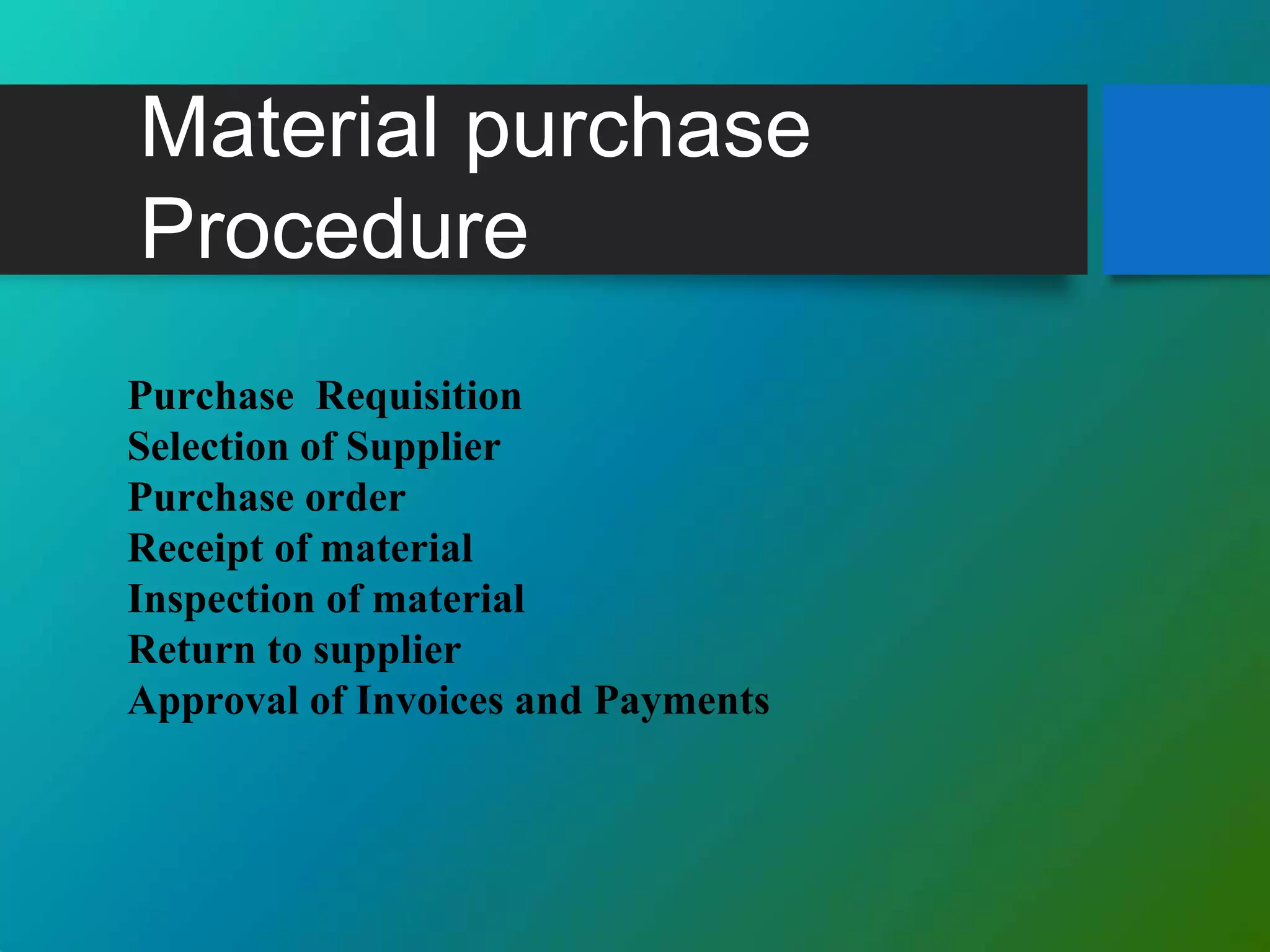 Material purchase Procedure

Purchase Requisition
Selection of Supplier
Purchase order
Receipt of material
Inspection of material
Return to supplier
Approval of Invoices and Payments